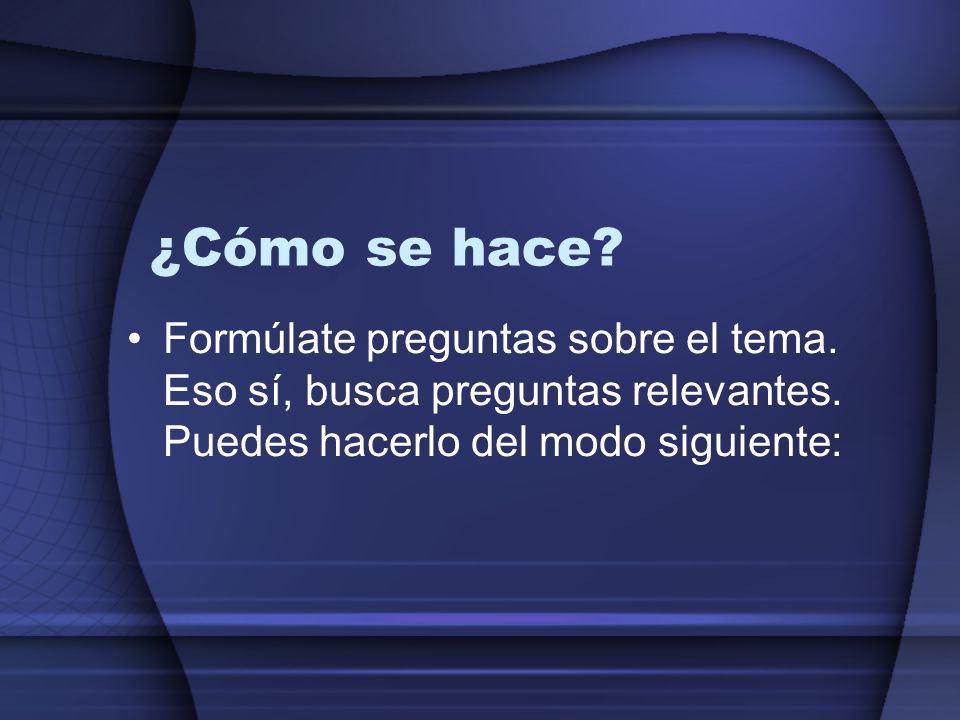 ¿Cómo se hace?

• Formúlate preguntas sobre el tema. Eso sí, busca preguntas relevantes. Puedes hacerlo del modo siguiente: